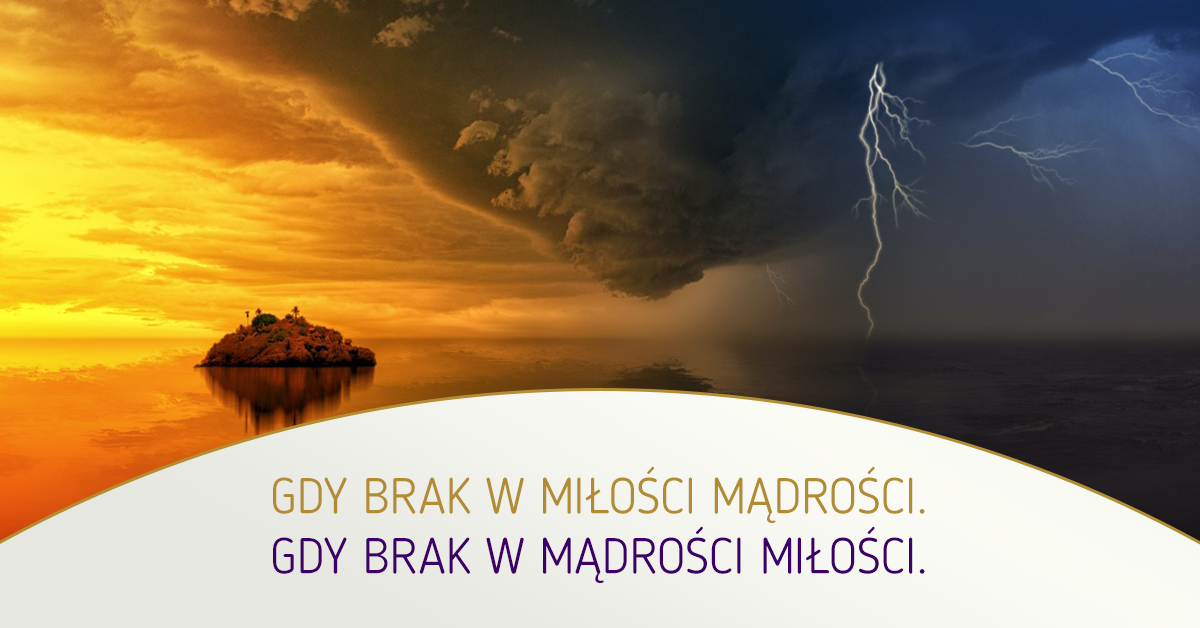 GDY BRAK W MIŁOŚCI MĄDROŚCI.
GDY BRAK W MĄDROŚCI MIŁOŚCI.